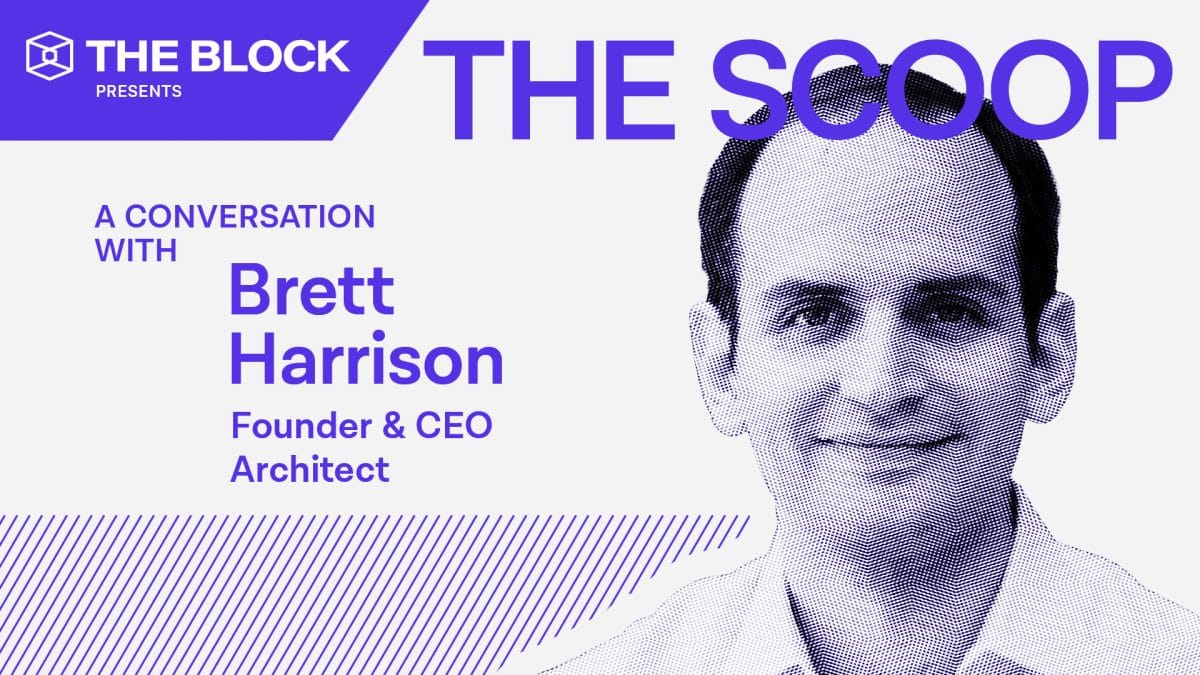 THE BLOCK
PRESENTS

THE SCOOP

A CONVERSATION WITH

Brett Harrison

Founder & CEO
Architect